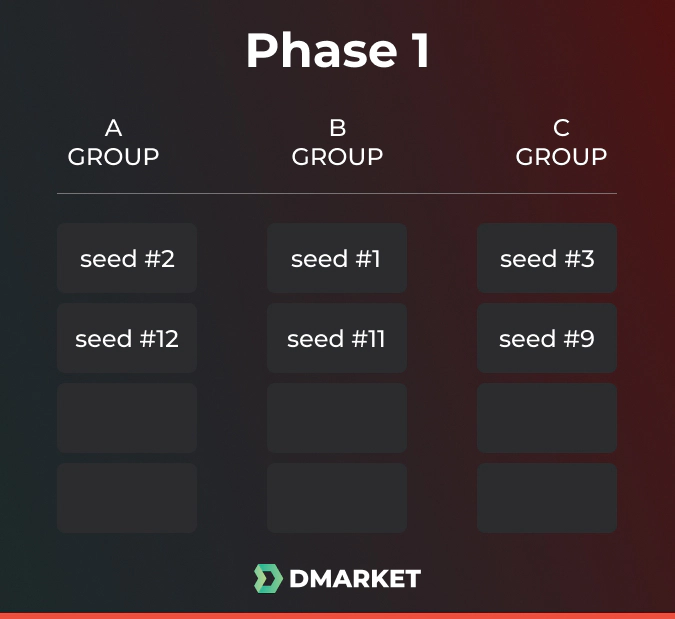 Phase 1

| A GROUP | B GROUP | C GROUP |
|---|---|---|
| seed #2 | seed #1 | seed #3 |
| seed #12 | seed #11 | seed #9 |
| | | |
| | | |

DMARKET